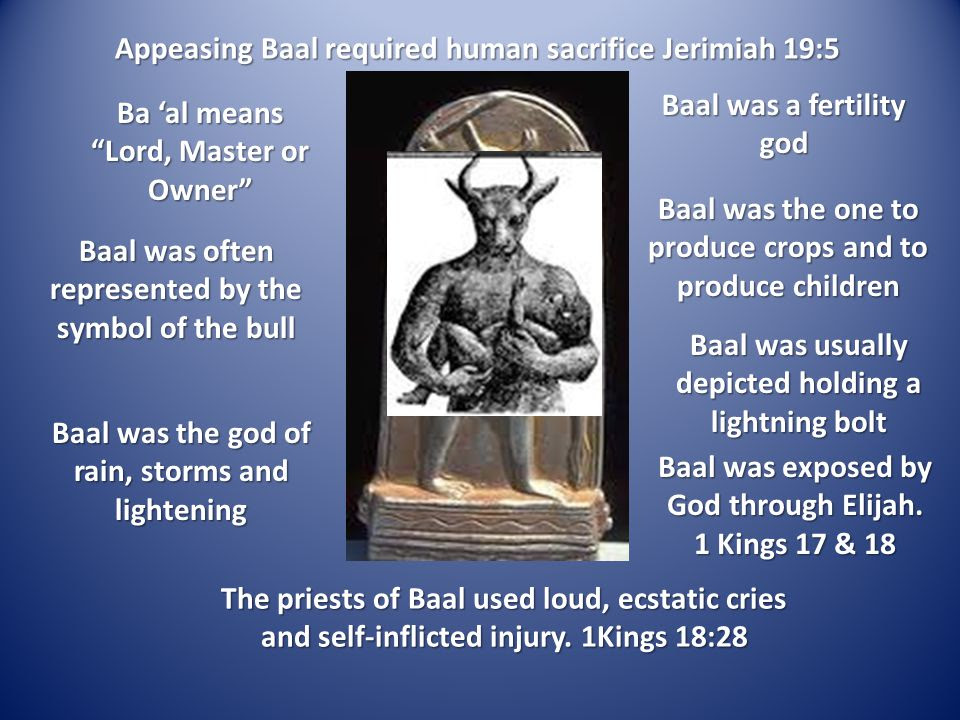 Appeasing Baal required human sacrifice Jerimiah 19:5

Ba ‘al means “Lord, Master or Owner”

Baal was often represented by the symbol of the bull

Baal was the god of rain, storms and lightening

Baal was a fertility god

Baal was the one to produce crops and to produce children

Baal was usually depicted holding a lightning bolt

Baal was exposed by God through Elijah. 1 Kings 17 & 18

The priests of Baal used loud, ecstatic cries and self-inflicted injury. 1Kings 18:28